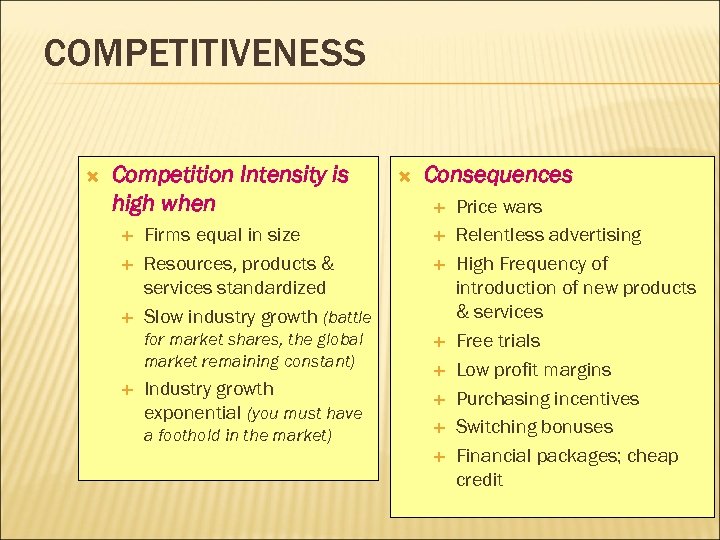 COMPETITIVENESS

Competition Intensity is high when

Firms equal in size

Resources, products & services standardized

Slow industry growth (battle for market shares, the global market remaining constant)

Industry growth exponential (you must have a foothold in the market)

Consequences

Price wars

Relentless advertising

High Frequency of introduction of new products & services

Free trials

Low profit margins

Purchasing incentives

Switching bonuses

Financial packages; cheap credit